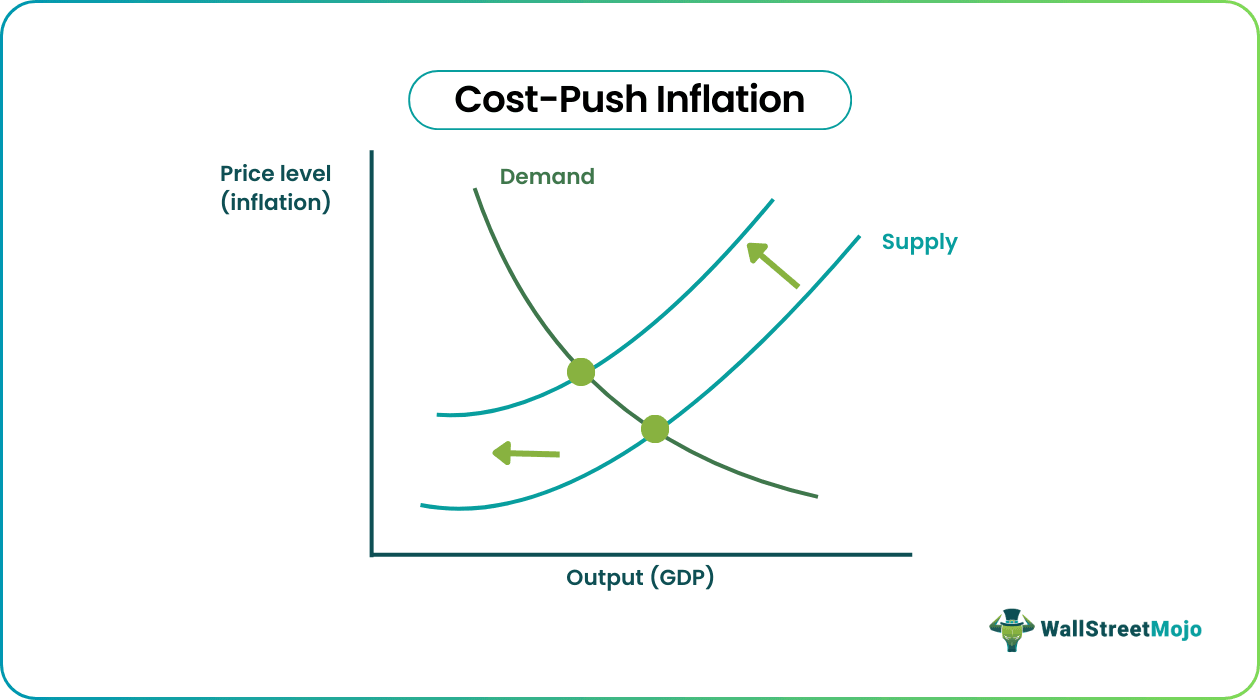 Cost-Push Inflation

Price level
(inflation)

Demand

Supply

Output (GDP)

WallStreetMojo